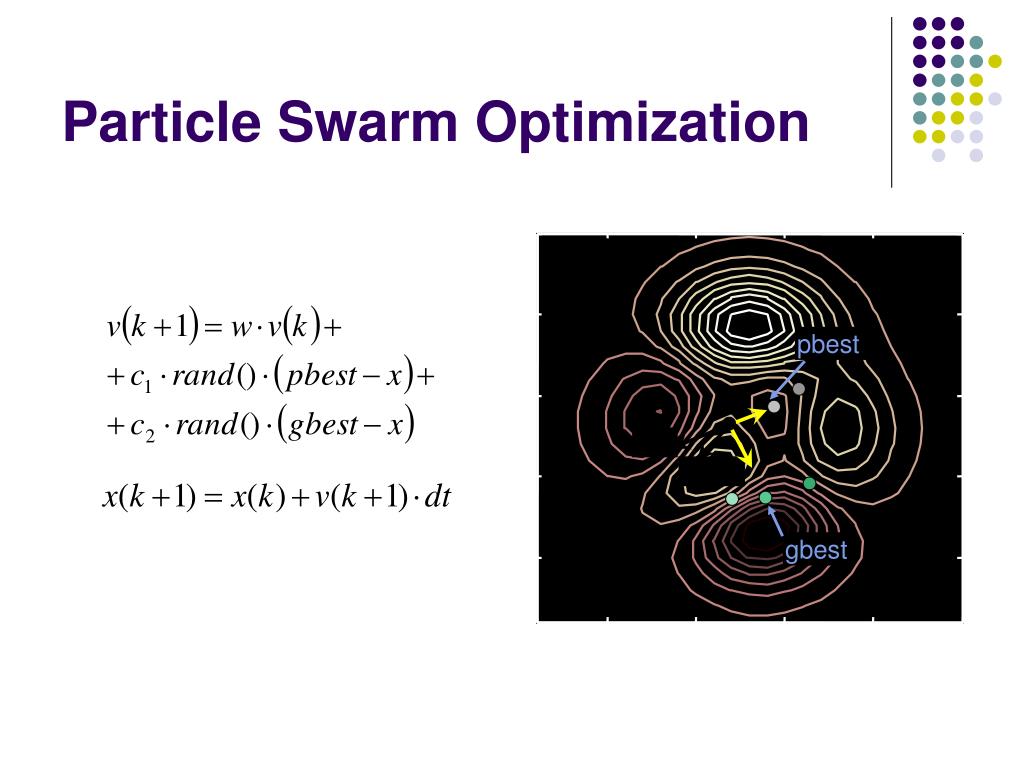 Particle Swarm Optimization

$v(k+1) = w \cdot v(k) +$
$+ c_1 \cdot rand() \cdot (pbest - x) +$
$+ c_2 \cdot rand() \cdot (gbest - x)$

$x(k+1) = x(k) + v(k+1) \cdot dt$

pbest

gbest